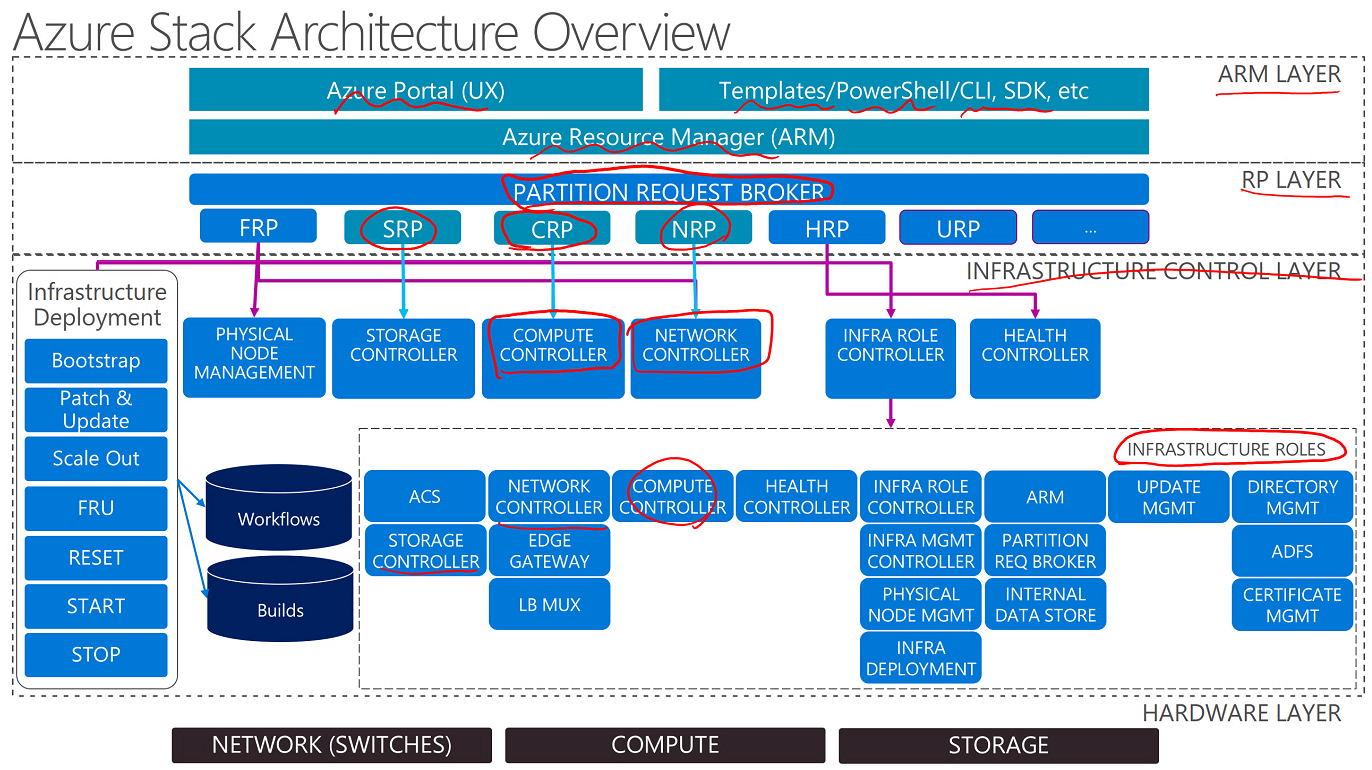 Azure Stack Architecture Overview

ARM LAYER

Azure Portal (UX)

Templates/PowerShell/CLI, SDK, etc

Azure Resource Manager (ARM)

RP LAYER

PARTITION REQUEST BROKER

FRP

SRP

CRP

NRP

HRP

URP

...

INFRASTRUCTURE CONTROL LAYER

Infrastructure Deployment

Bootstrap

Patch & Update

Scale Out

FRU

RESET

START

STOP

PHYSICAL NODE MANAGEMENT

STORAGE CONTROLLER

COMPUTE CONTROLLER

NETWORK CONTROLLER

INFRA ROLE CONTROLLER

HEALTH CONTROLLER

Workflows

Builds

INFRASTRUCTURE ROLES

ACS

STORAGE CONTROLLER

NETWORK CONTROLLER

EDGE GATEWAY

LB MUX

COMPUTE CONTROLLER

HEALTH CONTROLLER

INFRA ROLE CONTROLLER

INFRA MGMT CONTROLLER

PHYSICAL NODE MGMT

INFRA DEPLOYMENT

ARM

PARTITION REQ BROKER

INTERNAL DATA STORE

UPDATE MGMT

DIRECTORY MGMT

ADFS

CERTIFICATE MGMT

HARDWARE LAYER

NETWORK (SWITCHES)

COMPUTE

STORAGE